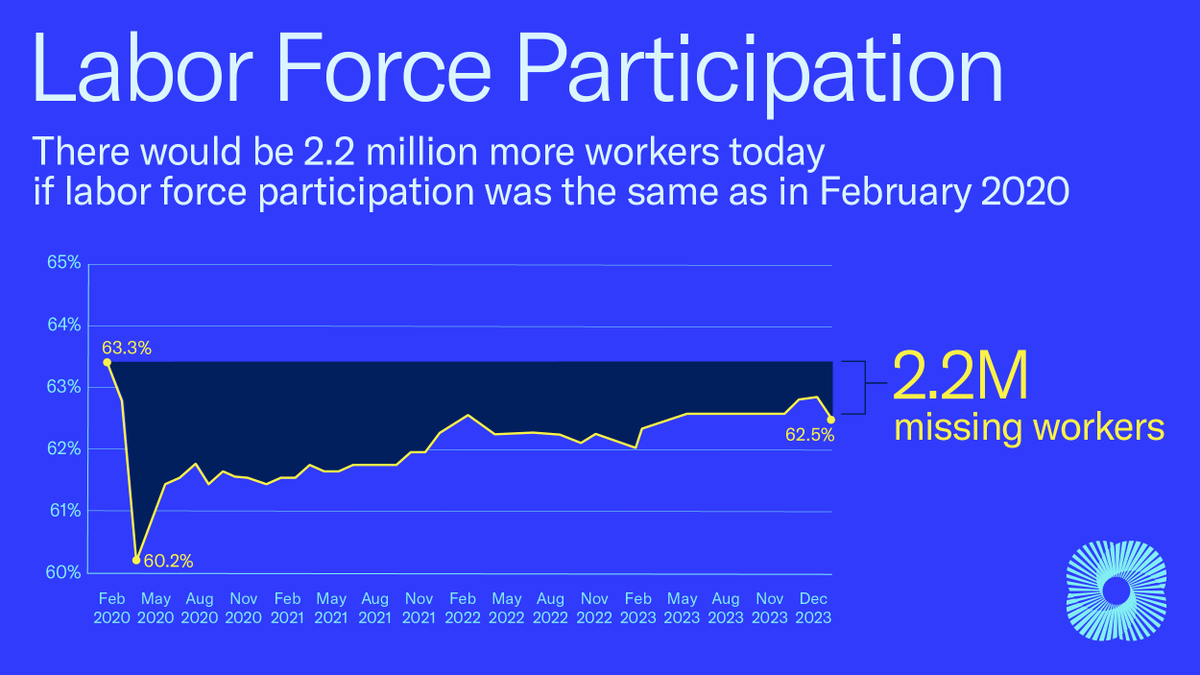 Labor Force Participation

There would be 2.2 million more workers today if labor force participation was the same as in February 2020

65%
64%
63%
62%
61%
60%

63.3%
60.2%
62.5%

2.2M
missing workers

Feb 2020
May 2020
Aug 2020
Nov 2020
Feb 2021
May 2021
Aug 2021
Nov 2021
Feb 2022
May 2022
Aug 2022
Nov 2022
Feb 2023
May 2023
Aug 2023
Nov 2023
Dec 2023